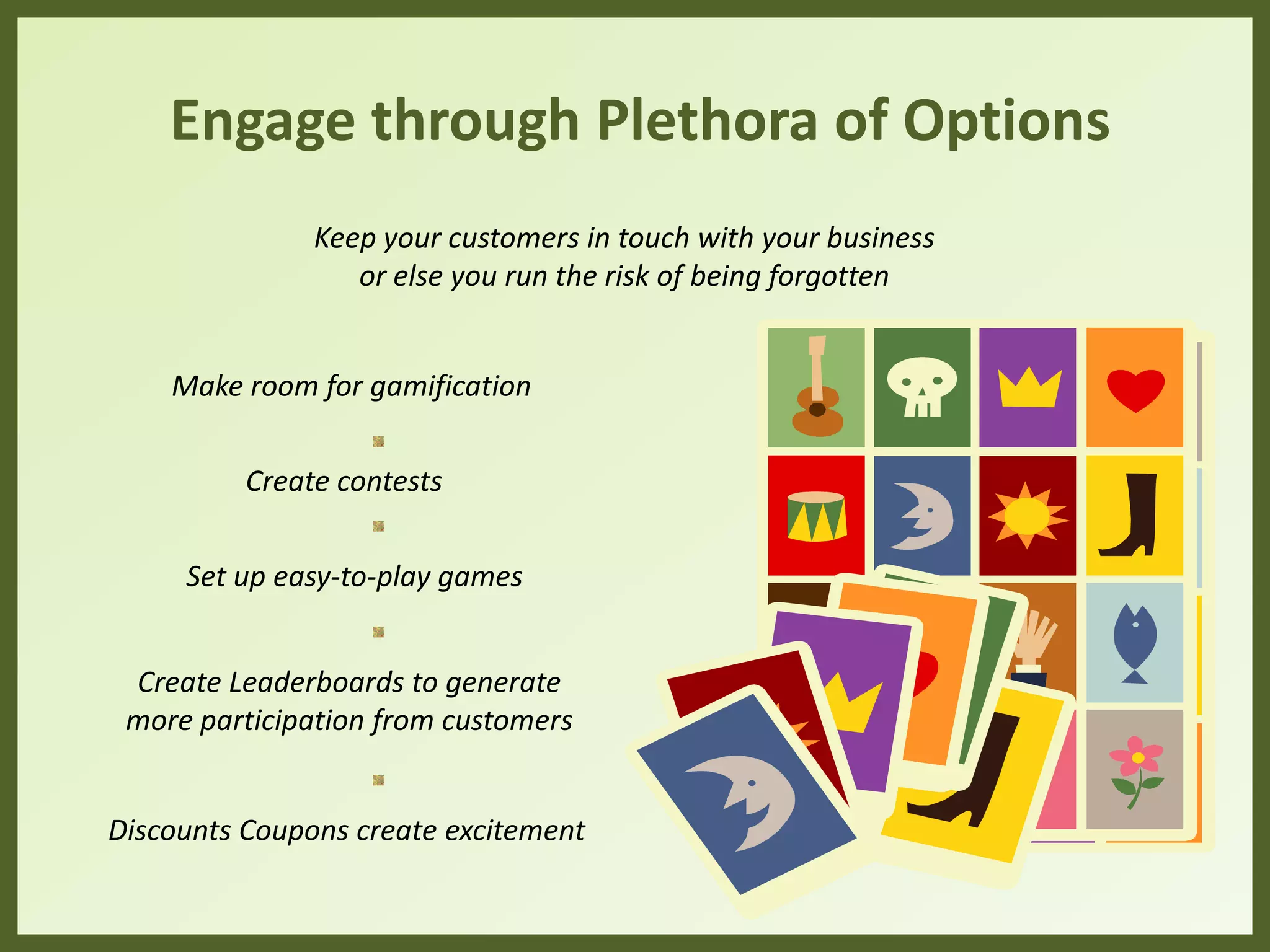 Engage through Plethora of Options

Keep your customers in touch with your business or else you run the risk of being forgotten

Make room for gamification

Create contests

Set up easy-to-play games

Create Leaderboards to generate more participation from customers

Discounts Coupons create excitement